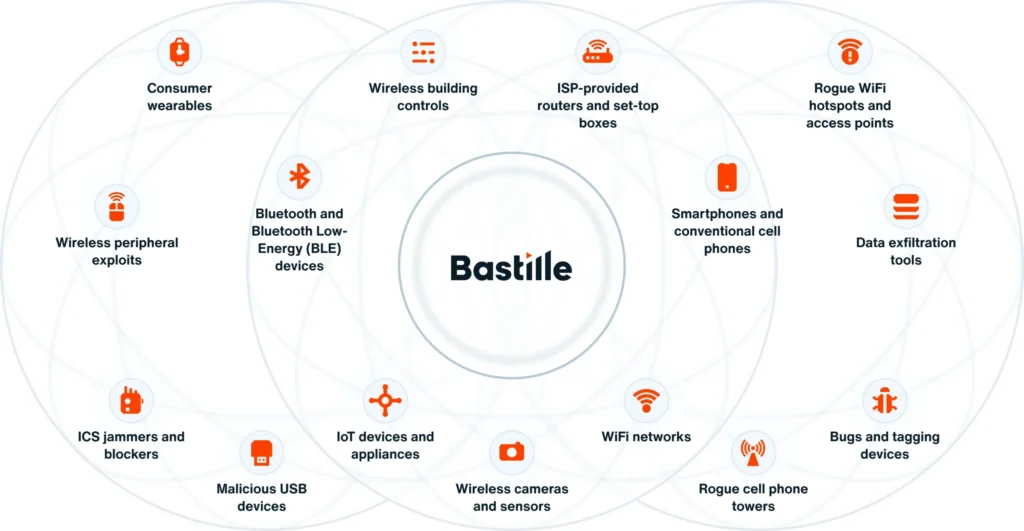 Consumer wearables

Wireless building controls

ISP-provided routers and set-top boxes

Rogue WiFi hotspots and access points

Wireless peripheral exploits

Bluetooth and Bluetooth Low-Energy (BLE) devices

Bastille

Smartphones and conventional cell phones

Data exfiltration tools

ICS jammers and blockers

Malicious USB devices

IoT devices and appliances

Wireless cameras and sensors

WiFi networks

Rogue cell phone towers

Bugs and tagging devices